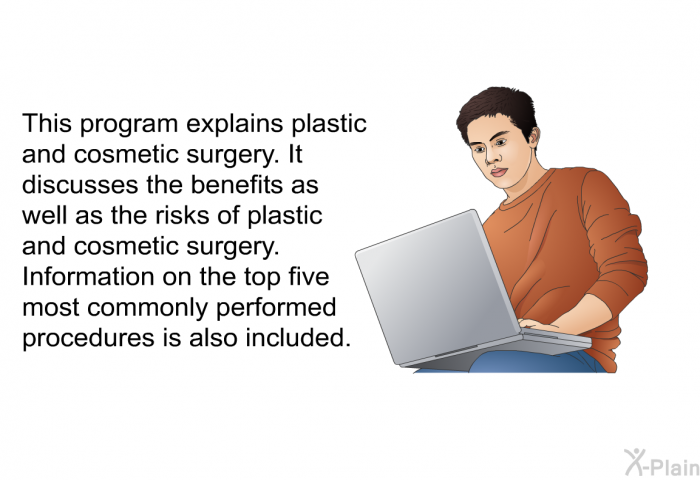 This program explains plastic and cosmetic surgery. It discusses the benefits as well as the risks of plastic and cosmetic surgery. Information on the top five most commonly performed procedures is also included.

X-Plain